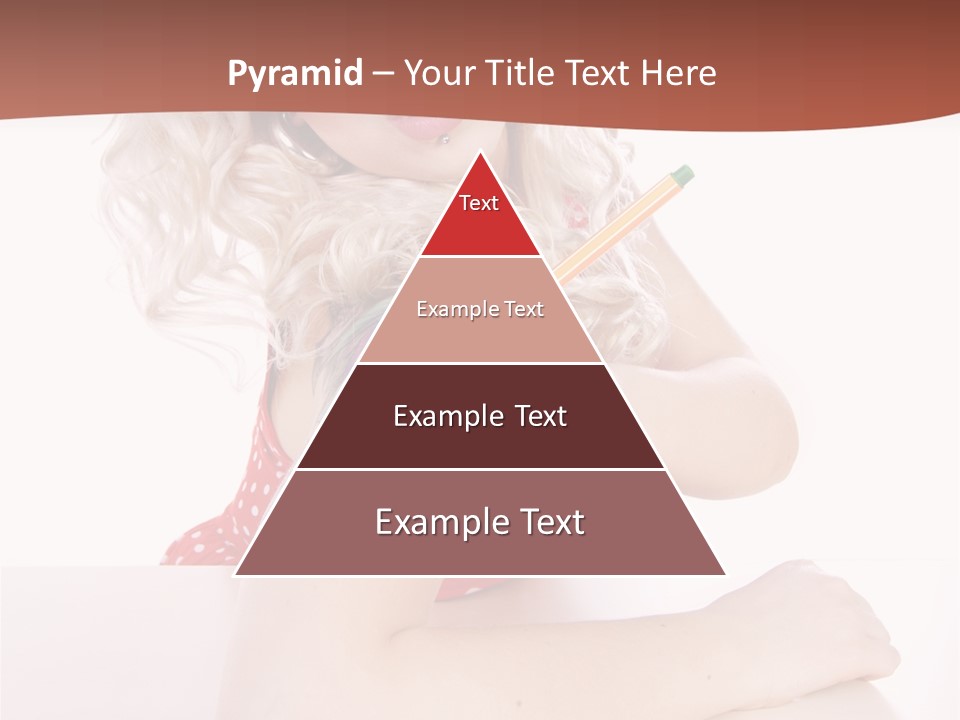 Pyramid – Your Title Text Here

Text

Example Text

Example Text

Example Text